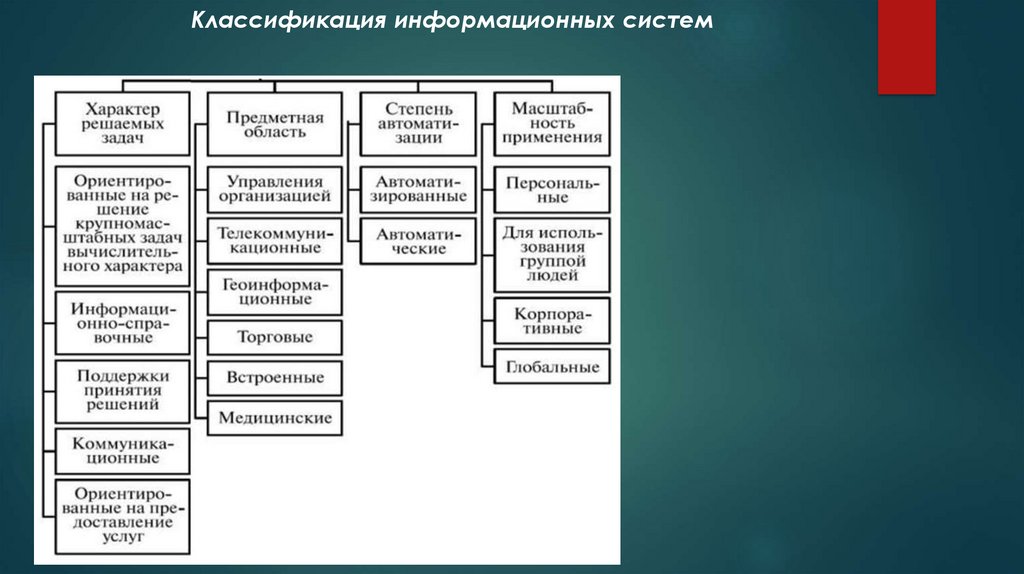 Классификация информационных систем

Характер решаемых задач

Ориентированные на решение крупномасштабных задач вычислительного характера

Информационно-справочные

Поддержки принятия решений

Коммуникационные

Ориентированные на предоставление услуг

Предметная область

Управления организацией

Телекоммуникационные

Геоинформационные

Торговые

Встроенные

Медицинские

Степень автоматизации

Автоматизированные

Автоматические

Масштабность применения

Персональные

Для использования группой людей

Корпоративные

Глобальные